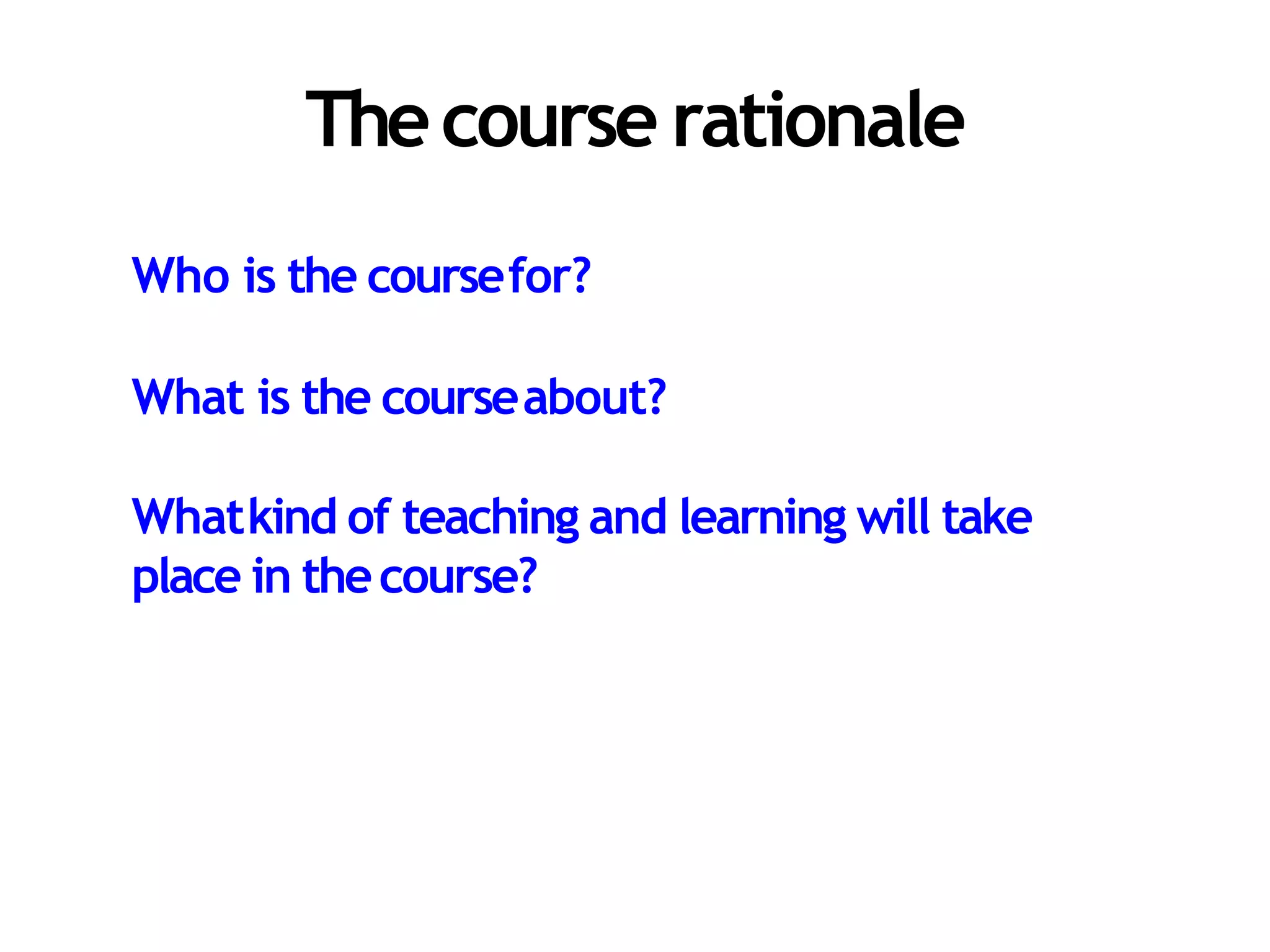 The course rationale

Who is the course for?

What is the course about?

What kind of teaching and learning will take place in the course?